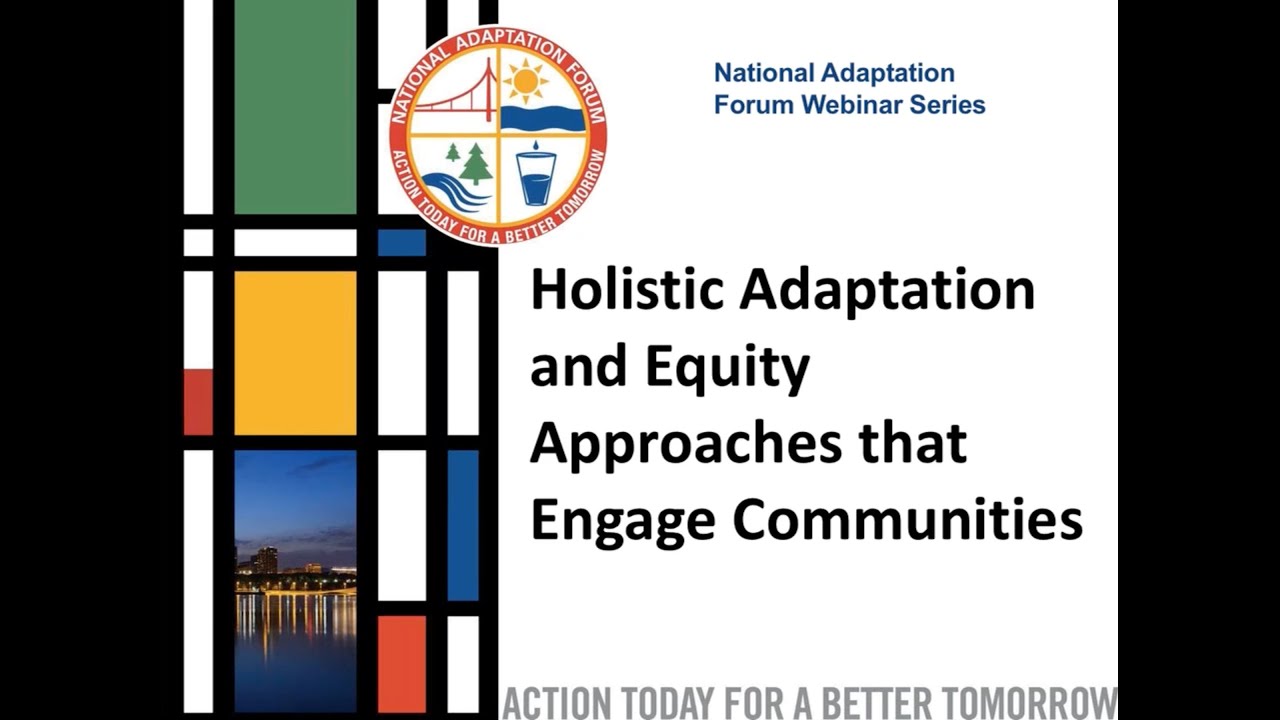 NATIONAL ADAPTATION FORUM
ACTION TODAY FOR A BETTER TOMORROW

National Adaptation Forum Webinar Series

Holistic Adaptation and Equity Approaches that Engage Communities

ACTION TODAY FOR A BETTER TOMORROW